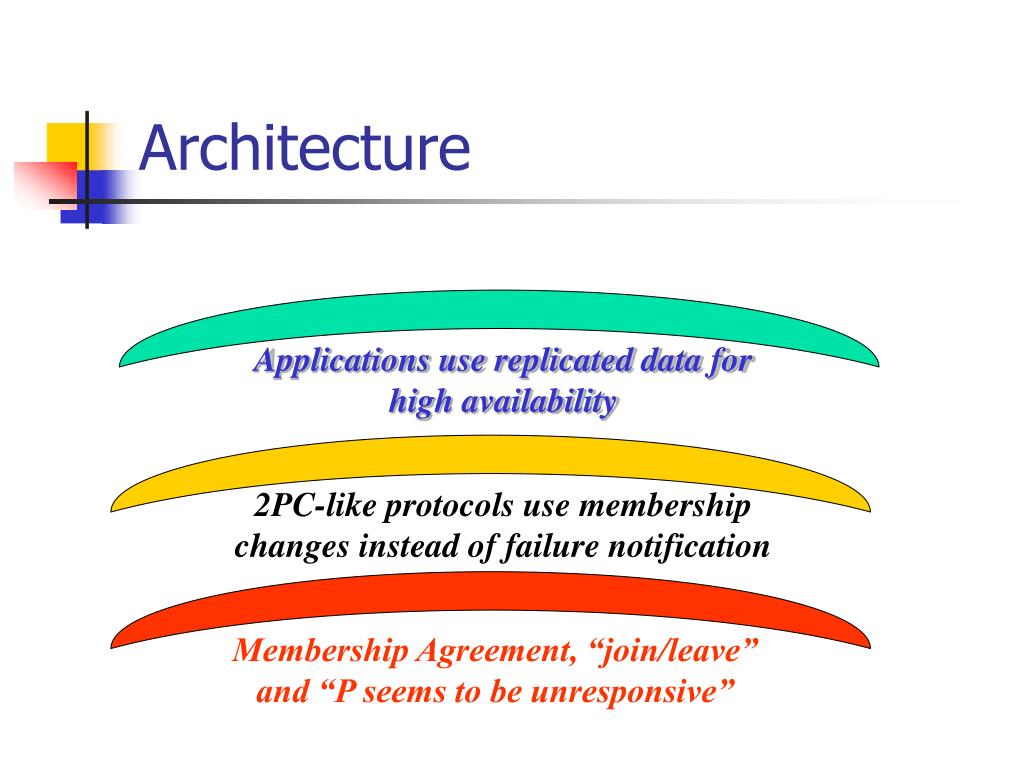 Architecture

Applications use replicated data for high availability

2PC-like protocols use membership changes instead of failure notification

Membership Agreement, “join/leave” and “P seems to be unresponsive”